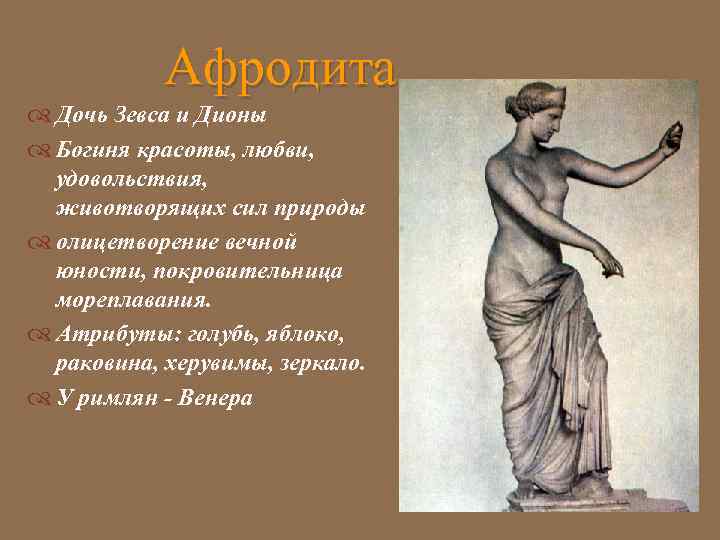 Афродита

Дочь Зевса и Дионы

Богиня красоты, любви, удовольствия, животворящих сил природы

олицетворение вечной юности, покровительница мореплавания.

Атрибуты: голубь, яблоко, раковина, херувимы, зеркало.

У римлян - Венера